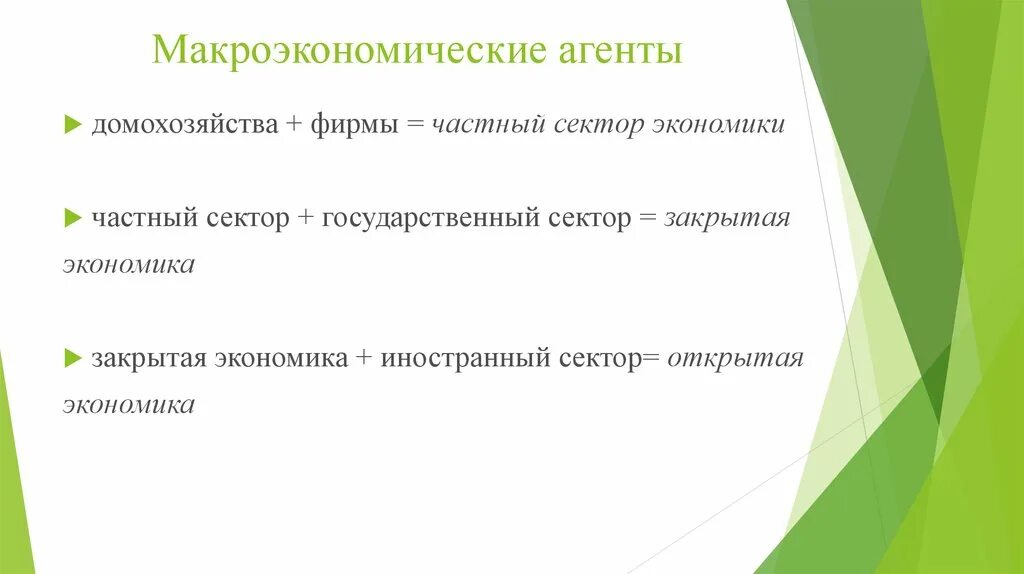 Макроэкономические агенты

домохозяйства + фирмы = частный сектор экономики

частный сектор + государственный сектор = закрытая экономика

закрытая экономика + иностранный сектор= открытая экономика